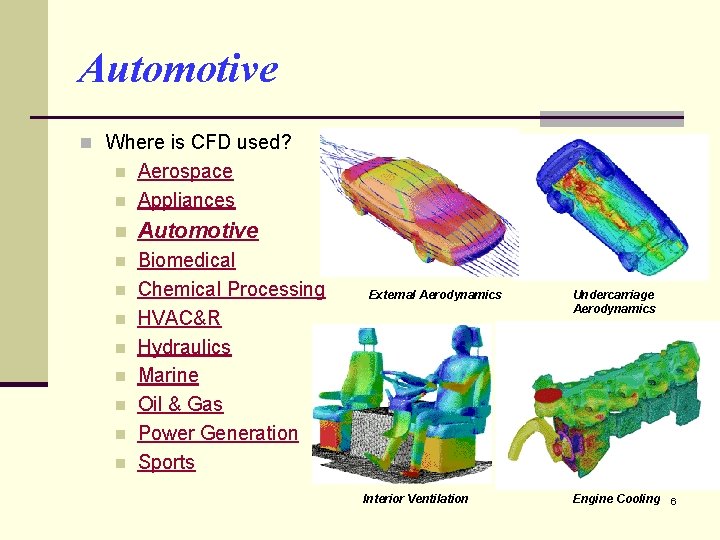 Automotive

Where is CFD used?

Aerospace

Appliances

Automotive

Biomedical

Chemical Processing

HVAC&R

Hydraulics

Marine

Oil & Gas

Power Generation

Sports

External Aerodynamics

Undercarriage Aerodynamics

Interior Ventilation

Engine Cooling

6